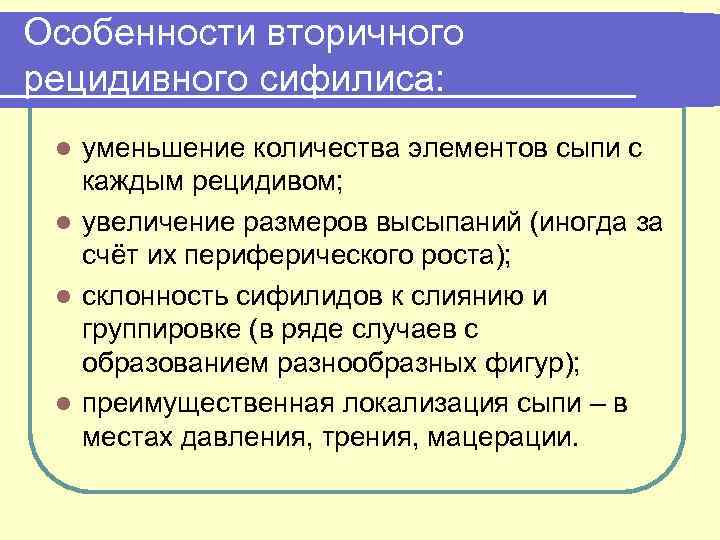 Особенности вторичного рецидивного сифилиса:

- уменьшение количества элементов сыпи с каждым рецидивом;
- увеличение размеров высыпаний (иногда за счёт их периферического роста);
- склонность сифилидов к слиянию и группировке (в ряде случаев с образованием разнообразных фигур);
- преимущественная локализация сыпи – в местах давления, трения, мацерации.